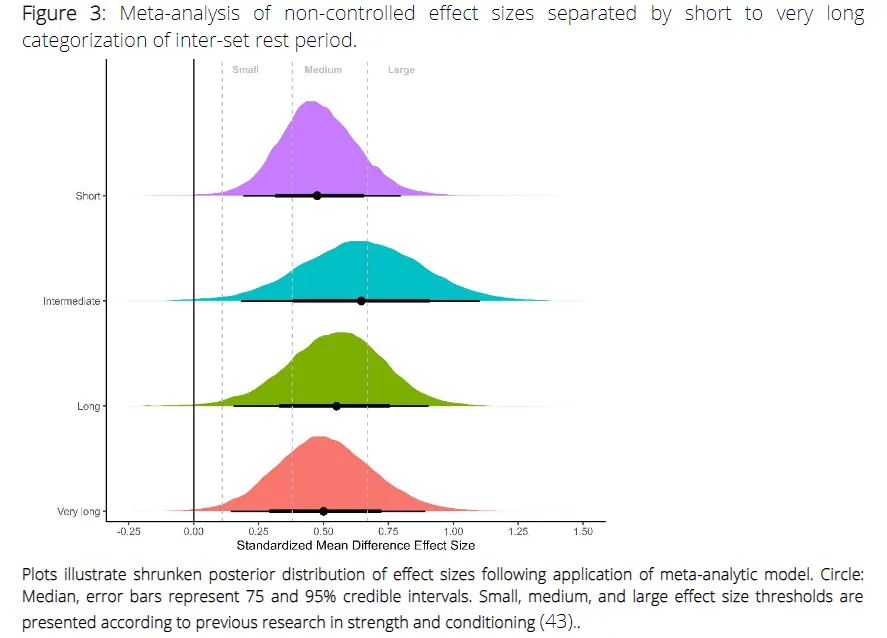 Figure 3: Meta-analysis of non-controlled effect sizes separated by short to very long categorization of inter-set rest period.

Small
Medium
Large

Short
Intermediate
Long
Very long

-0.25
0.00
0.25
0.50
0.75
1.00
1.25
1.50

Standardized Mean Difference Effect Size

Plots illustrate shrunken posterior distribution of effect sizes following application of meta-analytic model. Circle: Median, error bars represent 75 and 95% credible intervals. Small, medium, and large effect size thresholds are presented according to previous research in strength and conditioning (43)..